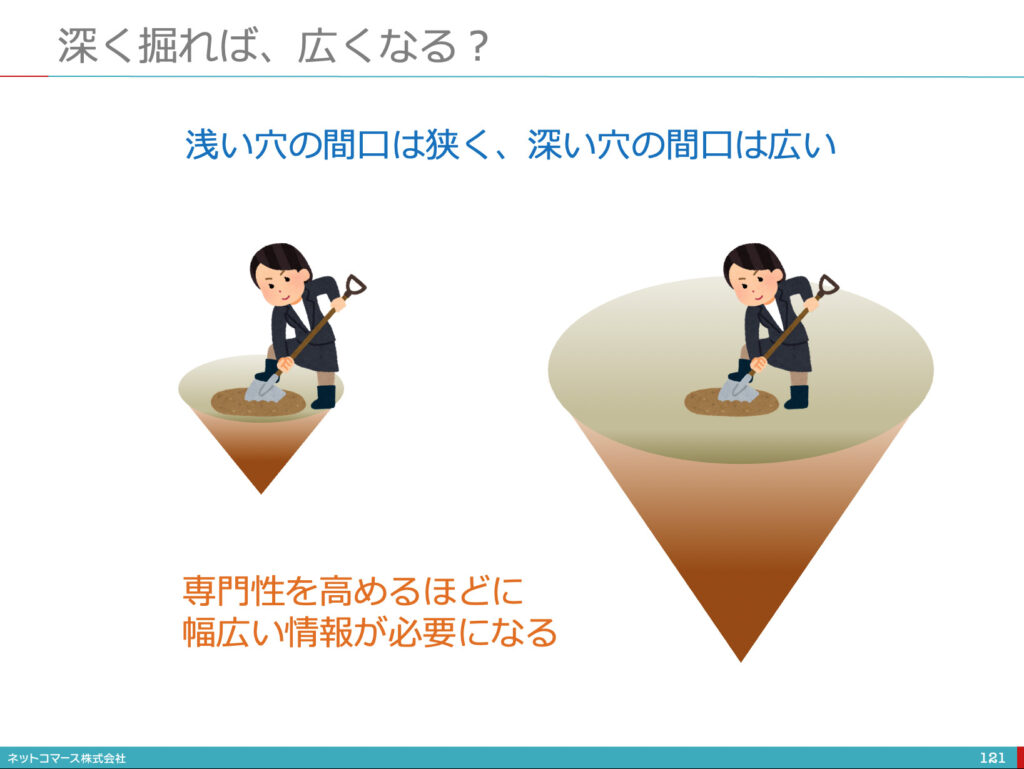 深く掘れば、広くなる？

浅い穴の間口は狭く、深い穴の間口は広い

専門性を高めるほどに
幅広い情報が必要になる

ネットコマース株式会社

121